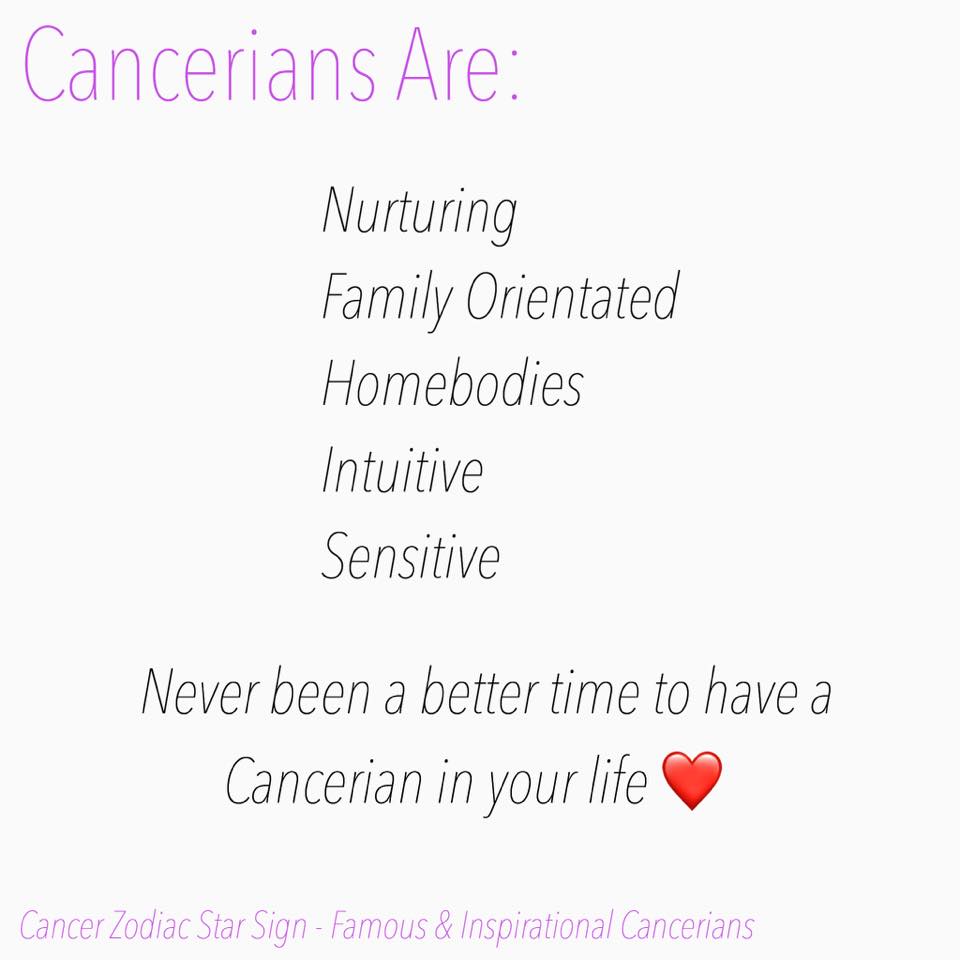 Cancerians Are:

Nurturing
Family Orientated
Homebodies
Intuitive
Sensitive

Never been a better time to have a Cancerian in your life ❤️

Cancer Zodiac Star Sign - Famous & Inspirational Cancerians